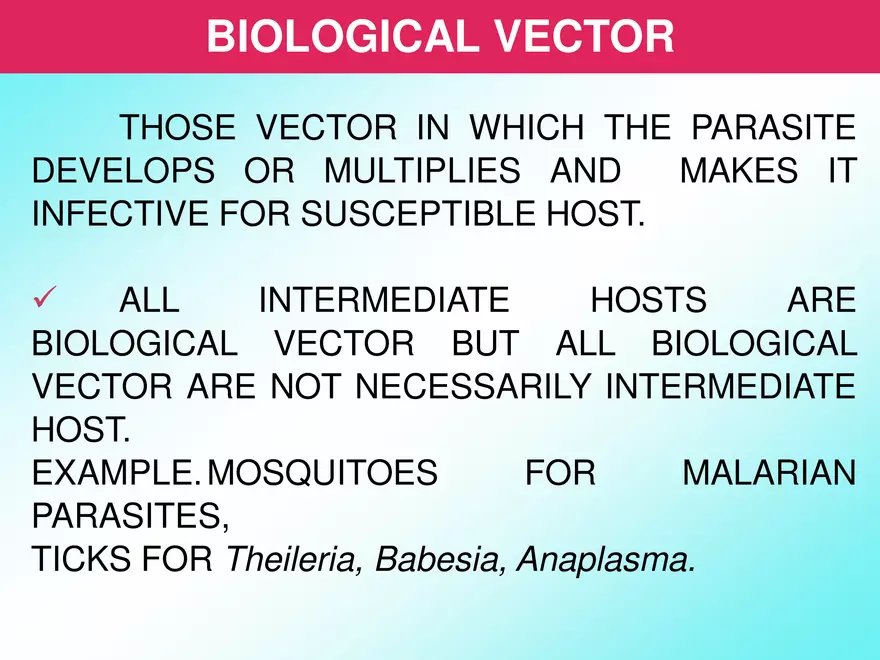 BIOLOGICAL VECTOR

THOSE VECTOR IN WHICH THE PARASITE DEVELOPS OR MULTIPLIES AND MAKES IT INFECTIVE FOR SUSCEPTIBLE HOST.

✓ ALL INTERMEDIATE HOSTS ARE BIOLOGICAL VECTOR BUT ALL BIOLOGICAL VECTOR ARE NOT NECESSARILY INTERMEDIATE HOST.
EXAMPLE. MOSQUITOES FOR MALARIAN PARASITES,
TICKS FOR Theileria, Babesia, Anaplasma.